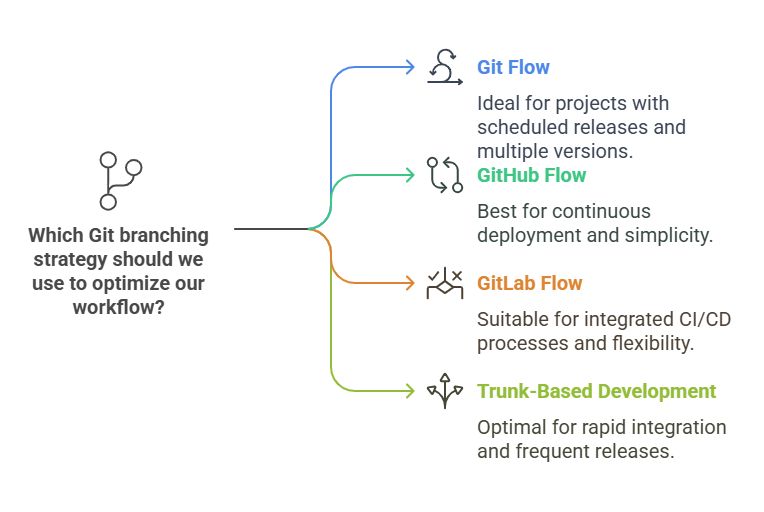 Which Git branching strategy should we use to optimize our workflow?

Git Flow

Ideal for projects with scheduled releases and multiple versions.

GitHub Flow

Best for continuous deployment and simplicity.

GitLab Flow

Suitable for integrated CI/CD processes and flexibility.

Trunk-Based Development

Optimal for rapid integration and frequent releases.